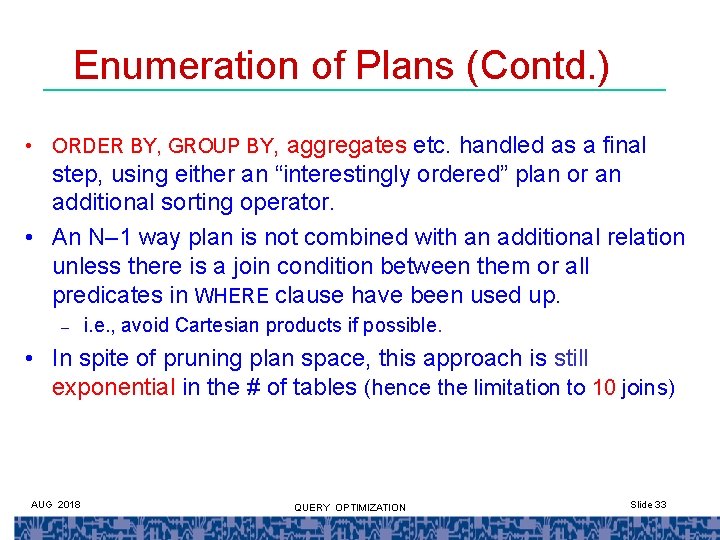 Enumeration of Plans (Contd.)

• ORDER BY, GROUP BY, aggregates etc. handled as a final step, using either an “interestingly ordered” plan or an additional sorting operator.

• An N–1 way plan is not combined with an additional relation unless there is a join condition between them or all predicates in WHERE clause have been used up.

– i.e., avoid Cartesian products if possible.

• In spite of pruning plan space, this approach is still exponential in the # of tables (hence the limitation to 10 joins)

AUG 2018

QUERY OPTIMIZATION

Slide 33